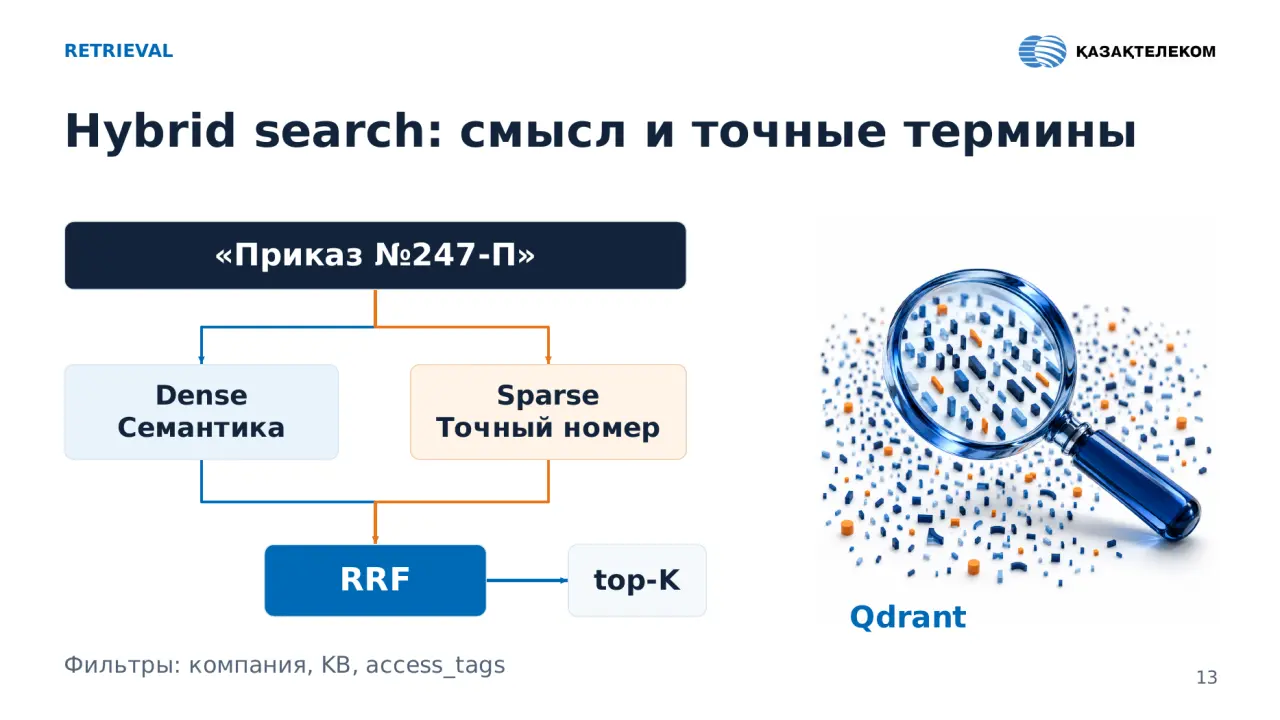 RETRIEVAL

ҚАЗАҚТЕЛЕКОМ

Hybrid search: смысл и точные термины

«Приказ №247-П»

Dense
Семантика

Sparse
Точный номер

RRF

top-K

Qdrant

Фильтры: компания, KB, access_tags

13